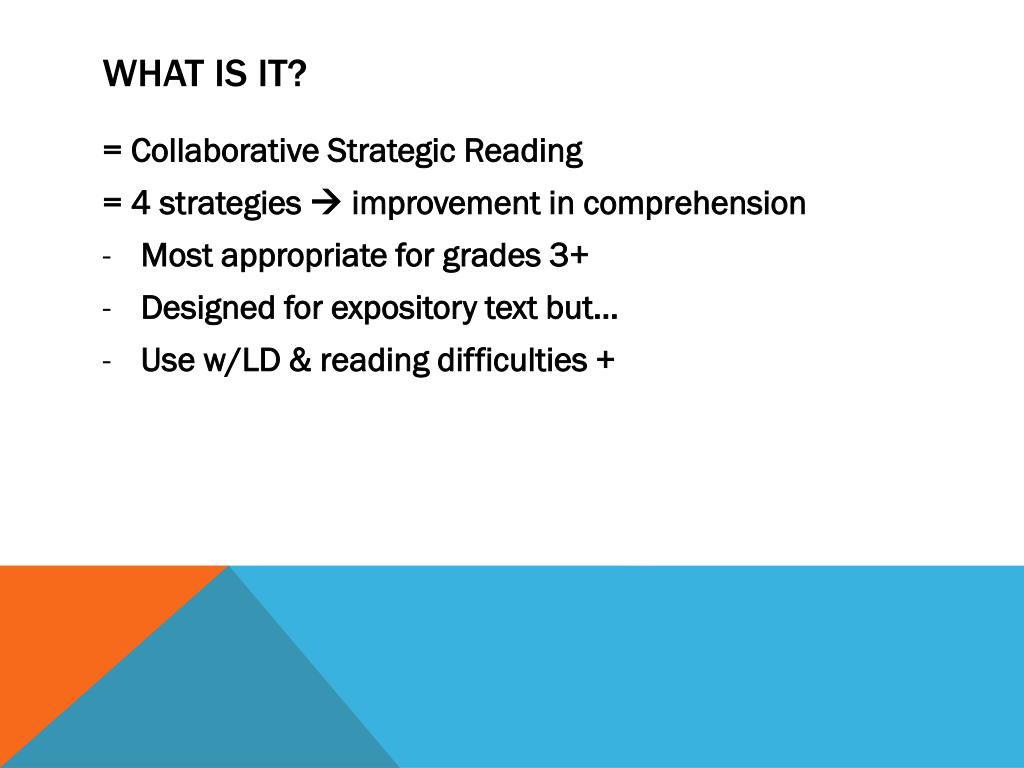 WHAT IS IT?

= Collaborative Strategic Reading

= 4 strategies → improvement in comprehension

- Most appropriate for grades 3+

- Designed for expository text but…

- Use w/LD & reading difficulties +